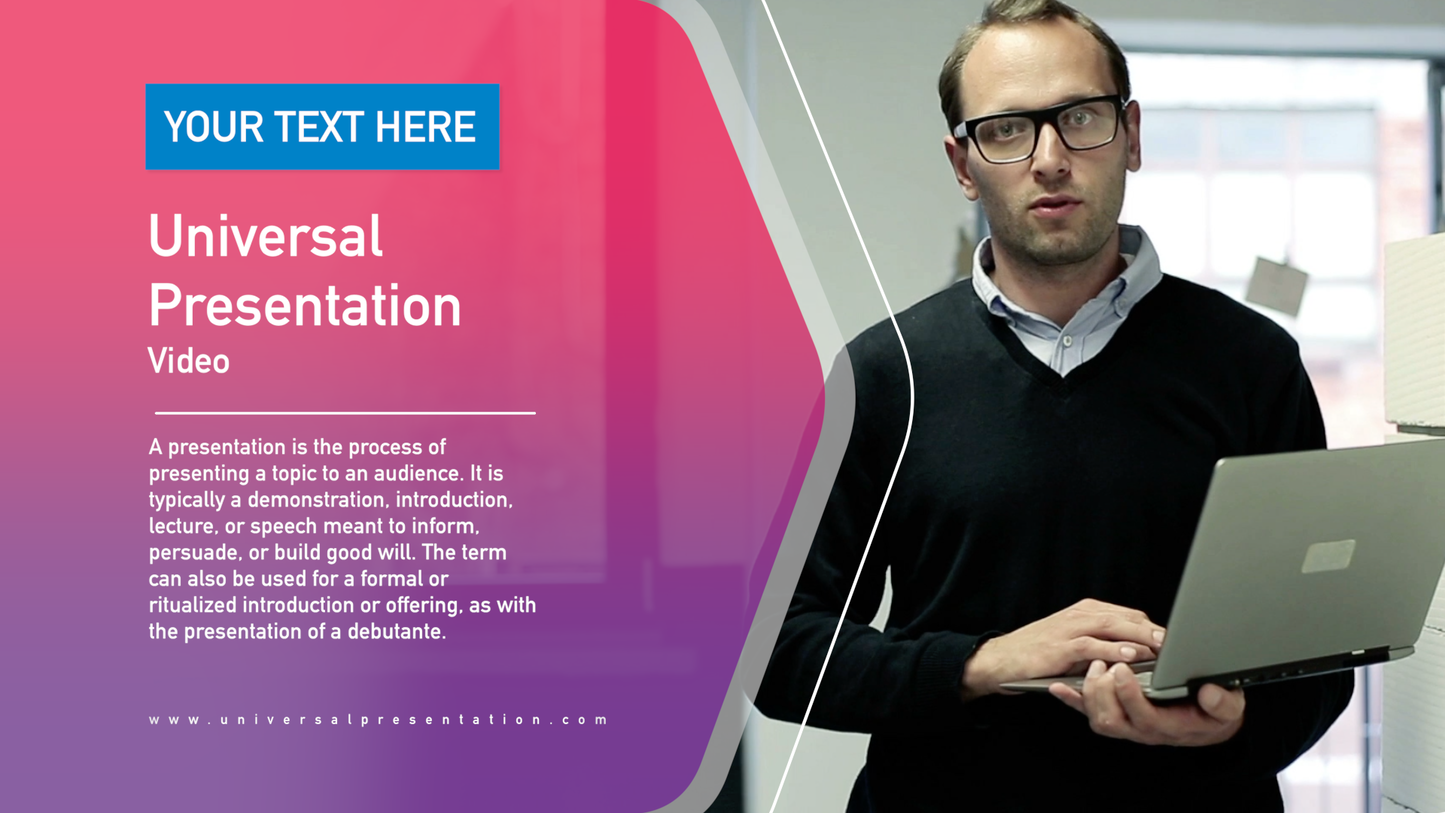 YOUR TEXT HERE

Universal Presentation
Video

A presentation is the process of presenting a topic to an audience. It is typically a demonstration, introduction, lecture, or speech meant to inform, persuade, or build good will. The term can also be used for a formal or ritualized introduction or offering, as with the presentation of a debutante.

www.universalpresentation.com